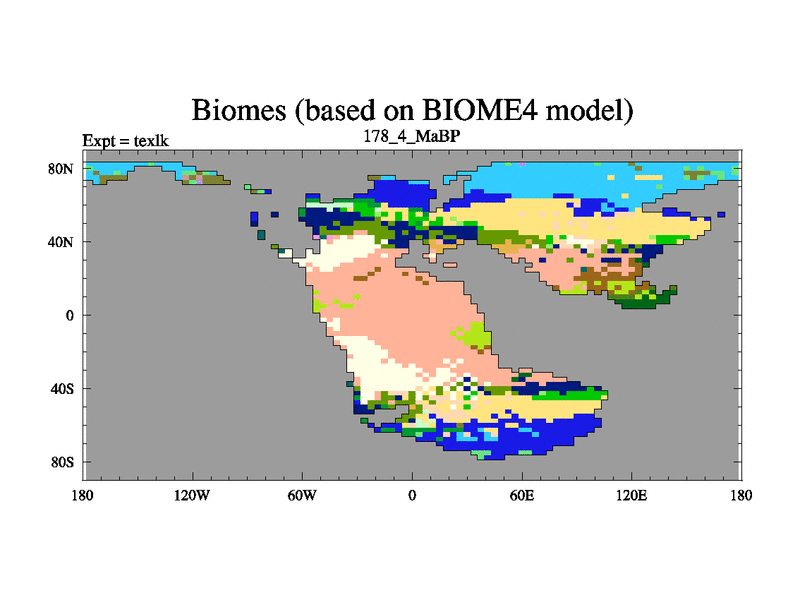 Biomes (based on BIOME4 model)

Expt = texlk

178_4_MaBP

80N
40N
0
40S
80S

180
120W
60W
0
60E
120E
180